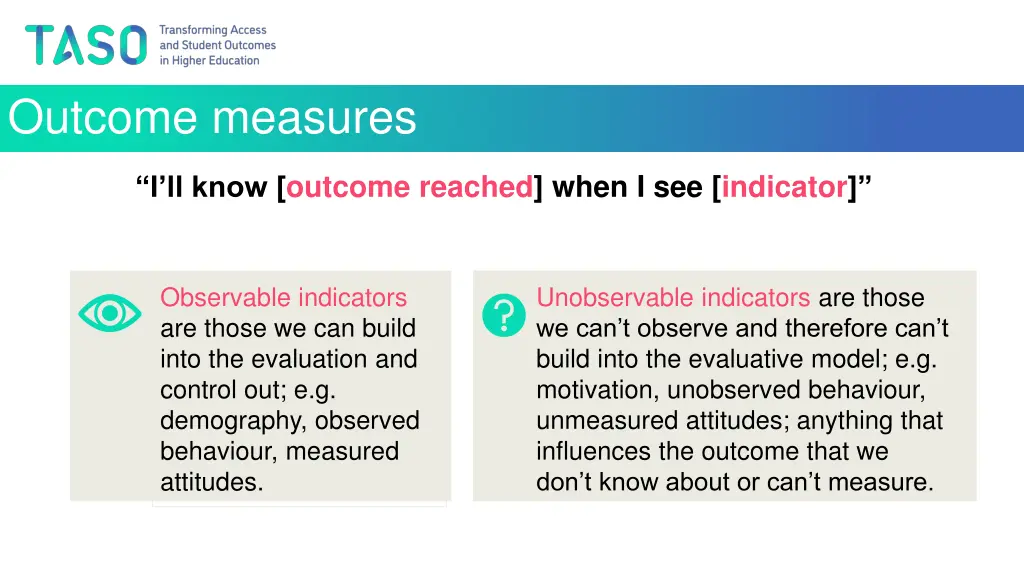 TASO Transforming Access and Student Outcomes in Higher Education

Outcome measures

“I’ll know [outcome reached] when I see [indicator]”

Observable indicators are those we can build into the evaluation and control out; e.g. demography, observed behaviour, measured attitudes.

?

Unobservable indicators are those we can’t observe and therefore can’t build into the evaluative model; e.g. motivation, unobserved behaviour, unmeasured attitudes; anything that influences the outcome that we don’t know about or can’t measure.